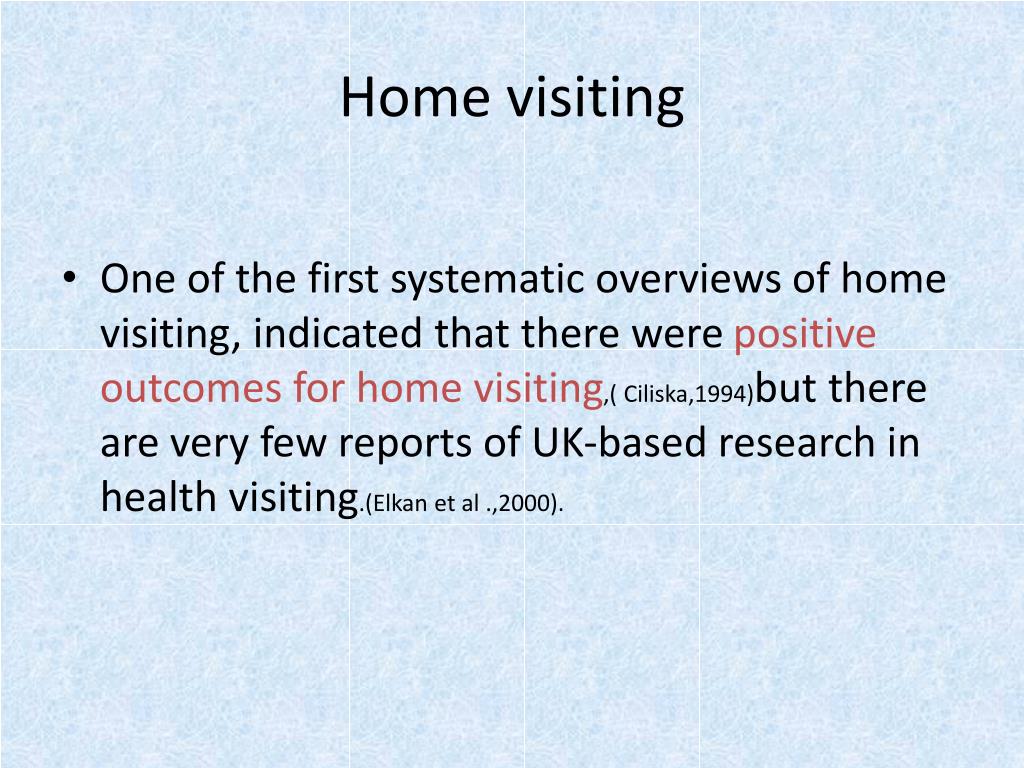 Home visiting

• One of the first systematic overviews of home visiting, indicated that there were positive outcomes for home visiting,( Ciliska,1994)but there are very few reports of UK-based research in health visiting.(Elkan et al .,2000).